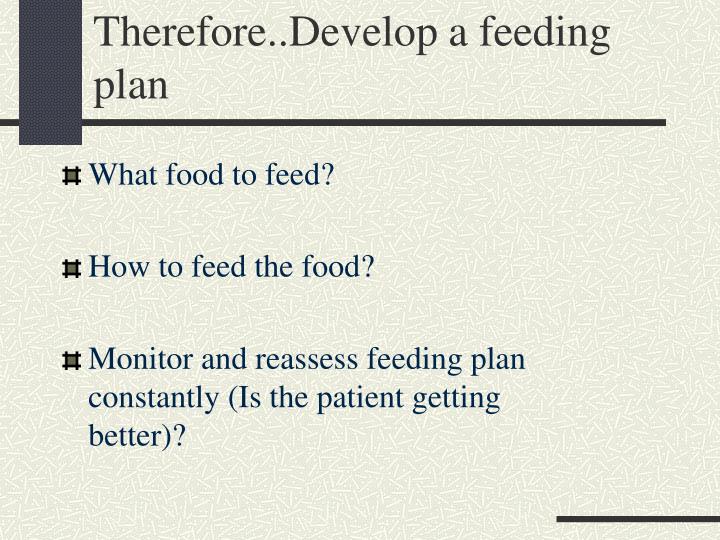 Therefore..Develop a feeding plan

What food to feed?

How to feed the food?

Monitor and reassess feeding plan constantly (Is the patient getting better)?